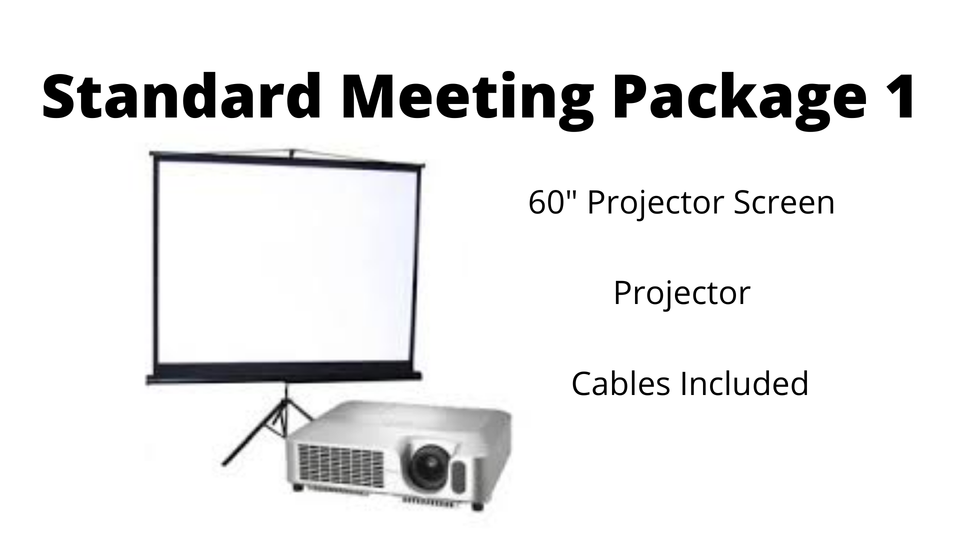 Standard Meeting Package 1

60" Projector Screen

Projector

Cables Included